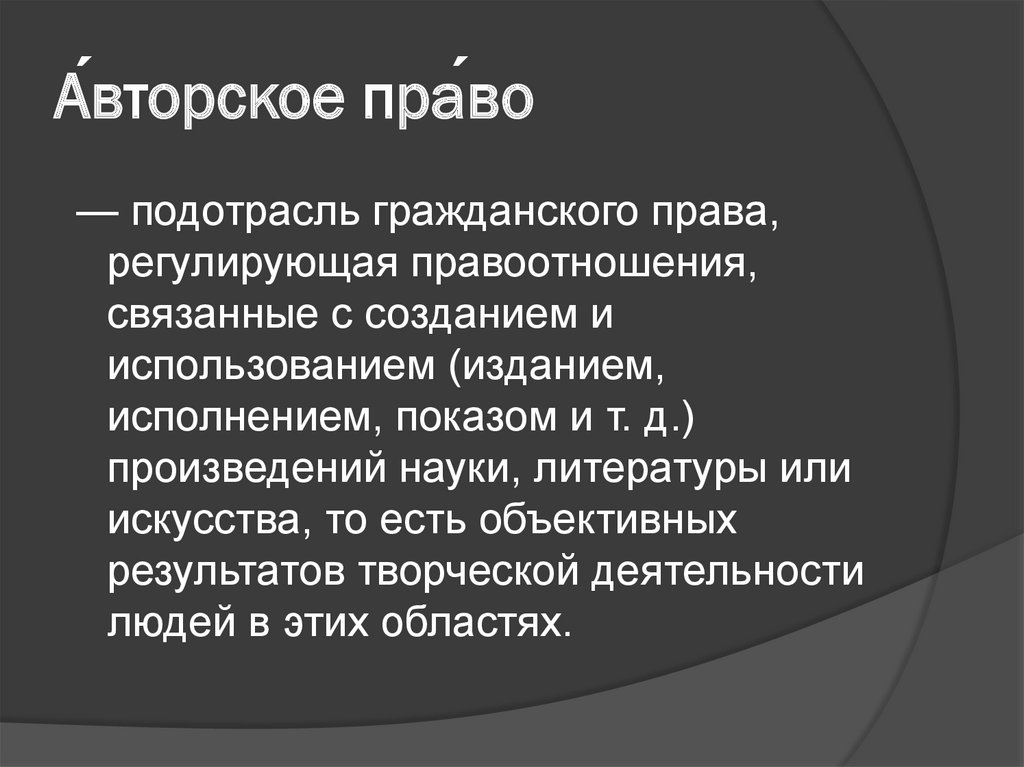 А́вторское пра́во

— подотрасль гражданского права, регулирующая правоотношения, связанные с созданием и использованием (изданием, исполнением, показом и т. д.) произведений науки, литературы или искусства, то есть объективных результатов творческой деятельности людей в этих областях.